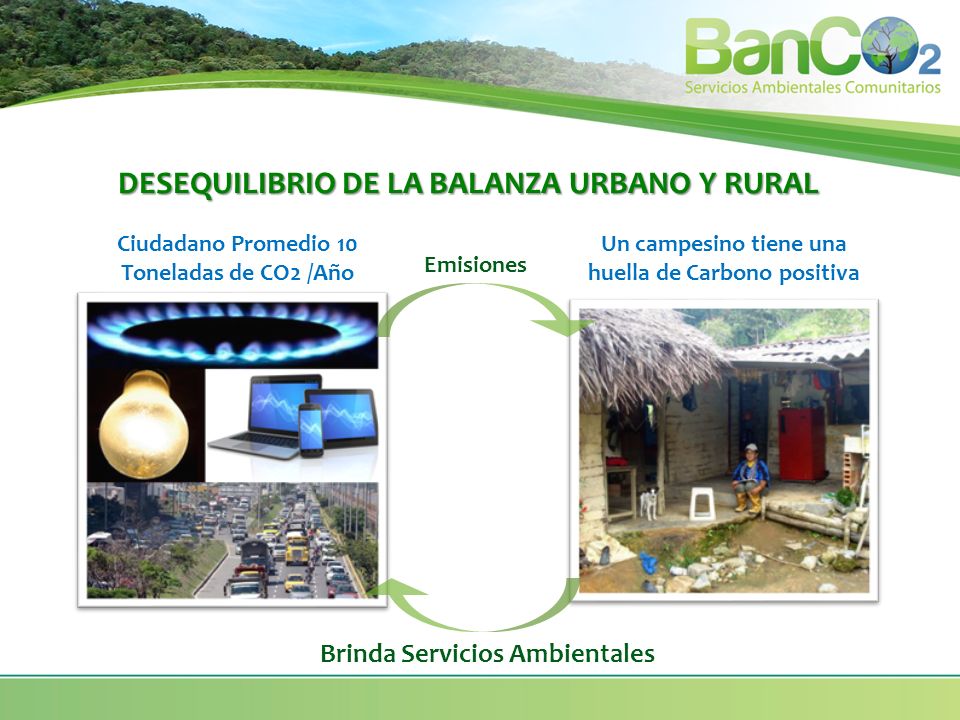 BanCO2
Servicios Ambientales Comunitarios

DESEQUILIBRIO DE LA BALANZA URBANO Y RURAL

Ciudadano Promedio 10 Toneladas de CO2 /Año

Emisiones

Un campesino tiene una huella de Carbono positiva

Brinda Servicios Ambientales